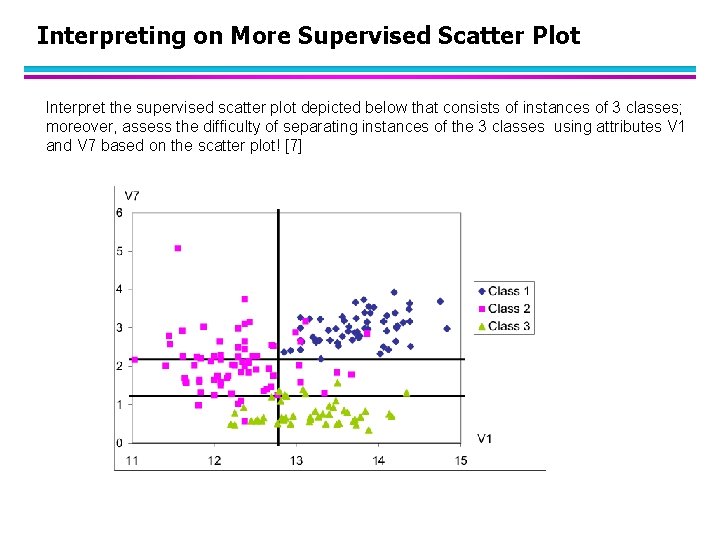 Interpreting on More Supervised Scatter Plot

Interpret the supervised scatter plot depicted below that consists of instances of 3 classes; moreover, assess the difficulty of separating instances of the 3 classes using attributes V1 and V7 based on the scatter plot! [7]

V7
6
5
4
3
2
1
0
11
12
13
14
15
V1
Class 1
Class 2
Class 3